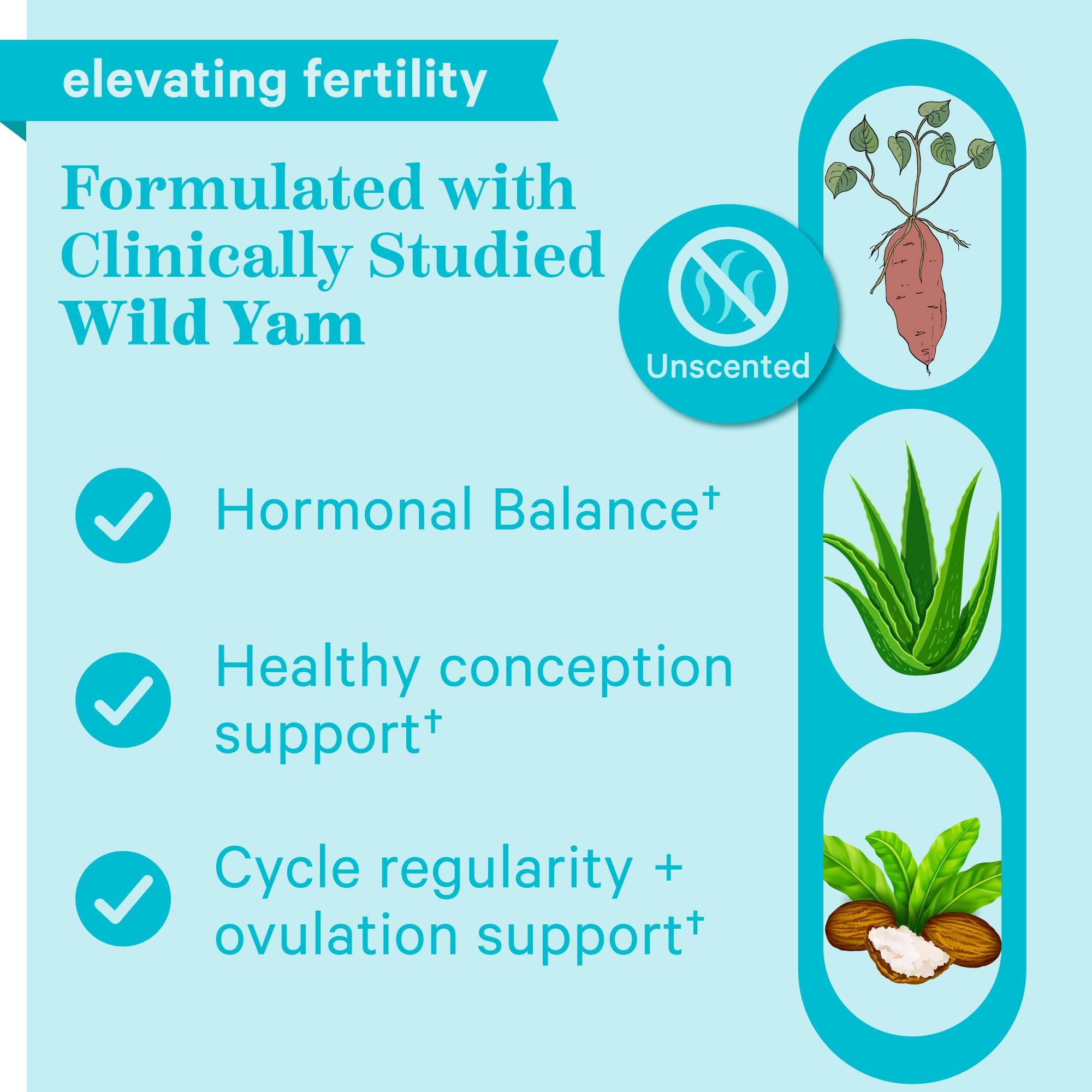 elevating fertility

Formulated with Clinically Studied Wild Yam

Unscented

Hormonal Balance†

Healthy conception support†

Cycle regularity + ovulation support†